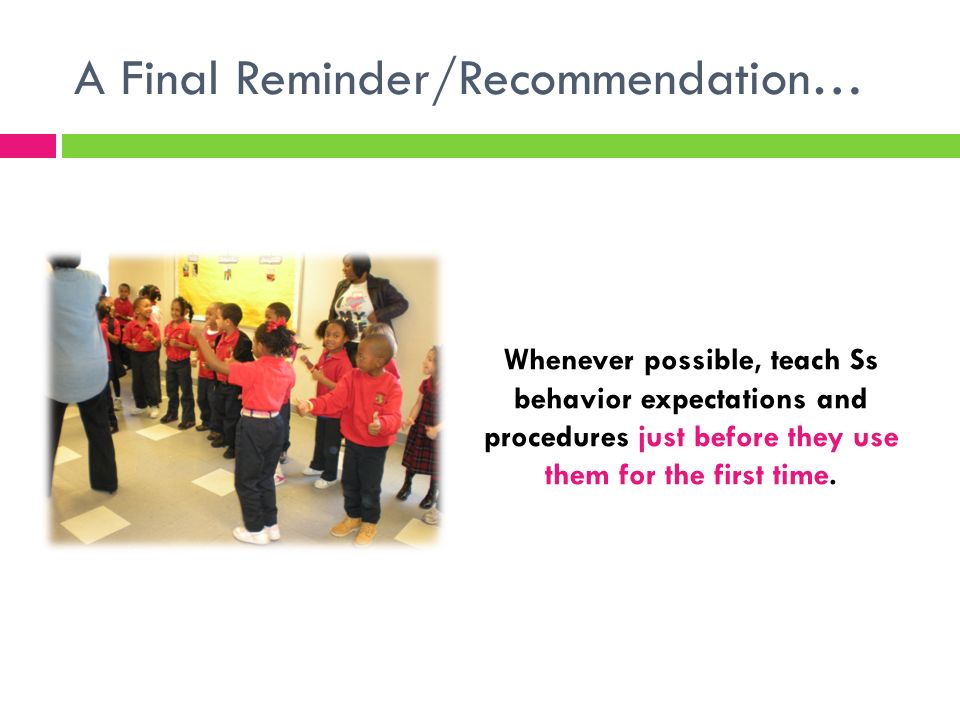 A Final Reminder/Recommendation…

Whenever possible, teach Ss behavior expectations and procedures just before they use them for the first time.